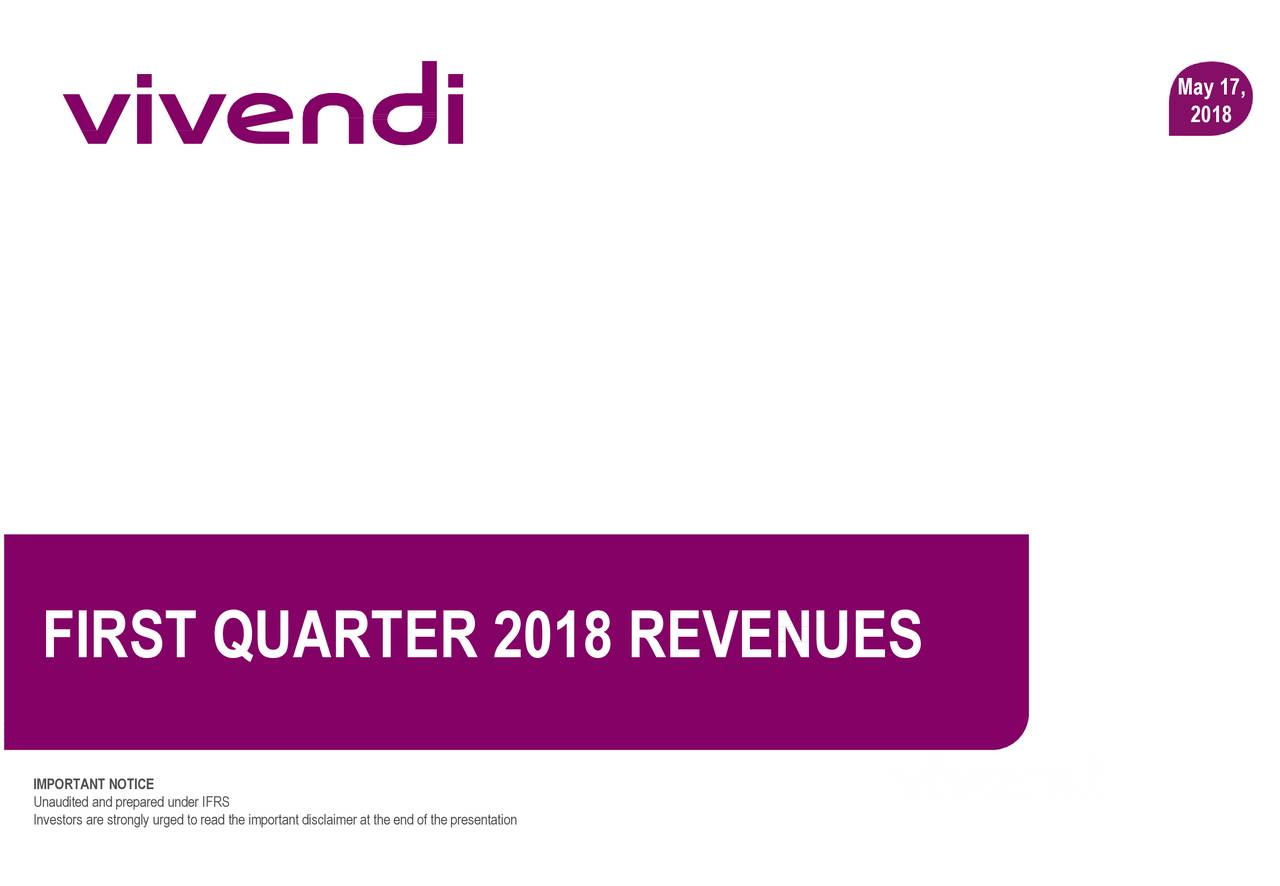 vivendi

May 17, 2018

FIRST QUARTER 2018 REVENUES

IMPORTANT NOTICE
Unaudited and prepared under IFRS
Investors are strongly urged to read the important disclaimer at the end of the presentation